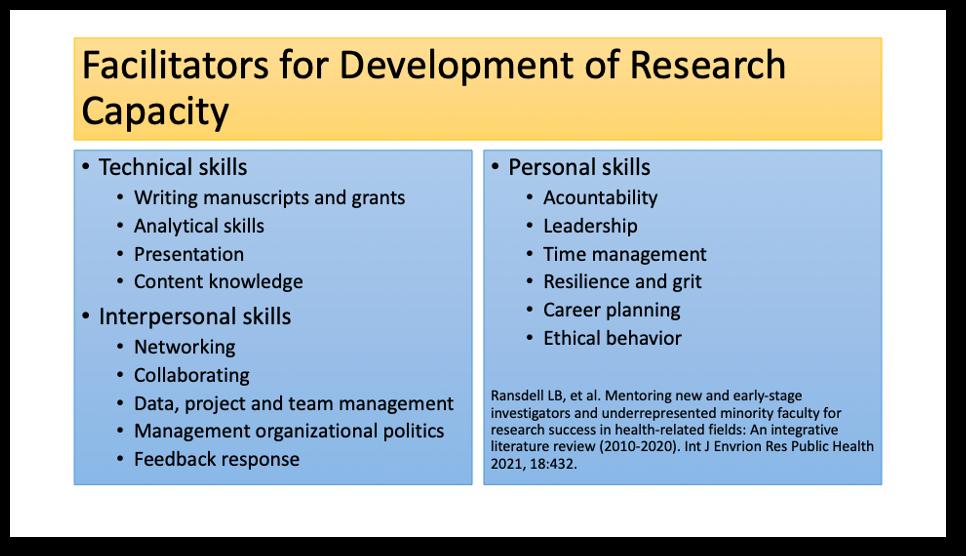 Facilitators for Development of Research Capacity

• Technical skills
  • Writing manuscripts and grants
  • Analytical skills
  • Presentation
  • Content knowledge
• Interpersonal skills
  • Networking
  • Collaborating
  • Data, project and team management
  • Management organizational politics
  • Feedback response

• Personal skills
  • Acountability
  • Leadership
  • Time management
  • Resilience and grit
  • Career planning
  • Ethical behavior

Ransdell LB, et al. Mentoring new and early-stage investigators and underrepresented minority faculty for research success in health-related fields: An integrative literature review (2010-2020). Int J Envrion Res Public Health 2021, 18:432.